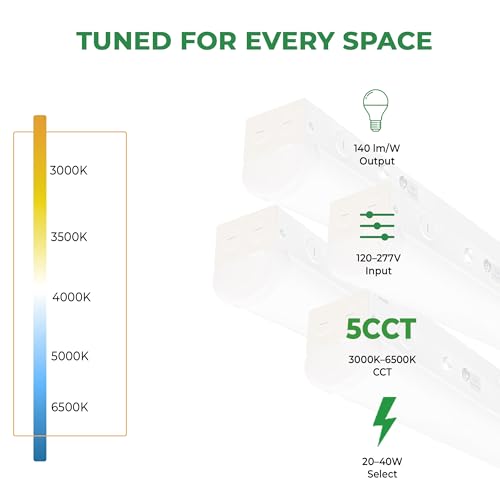 TUNED FOR EVERY SPACE

3000K

3500K

4000K

5000K

6500K

140 lm/W
Output

120–277V
Input

5CCT

3000K–6500K
CCT

20–40W
Select